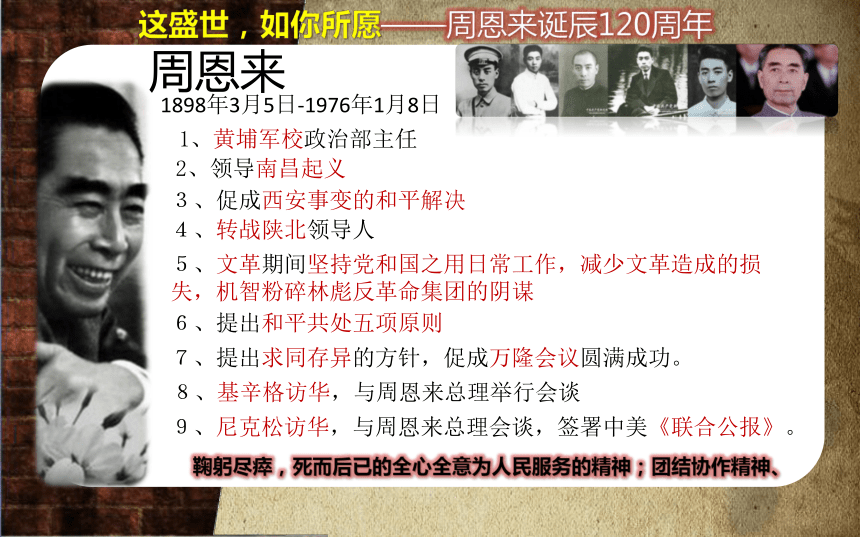 这盛世，如你所愿——周恩来诞辰120周年

周恩来
1898年3月5日-1976年1月8日

1、黄埔军校政治部主任
2、领导南昌起义
3、促成西安事变的和平解决
4、转战陕北领导人
5、文革期间坚持党和国之用日常工作，减少文革造成的损失，机智粉碎林彪反革命集团的阴谋
6、提出和平共处五项原则
7、提出求同存异的方针，促成万隆会议圆满成功。
8、基辛格访华，与周恩来总理举行会谈
9、尼克松访华，与周恩来总理会谈，签署中美《联合公报》。

鞠躬尽瘁，死而后已的全心全意为人民服务的精神；团结协作精神、